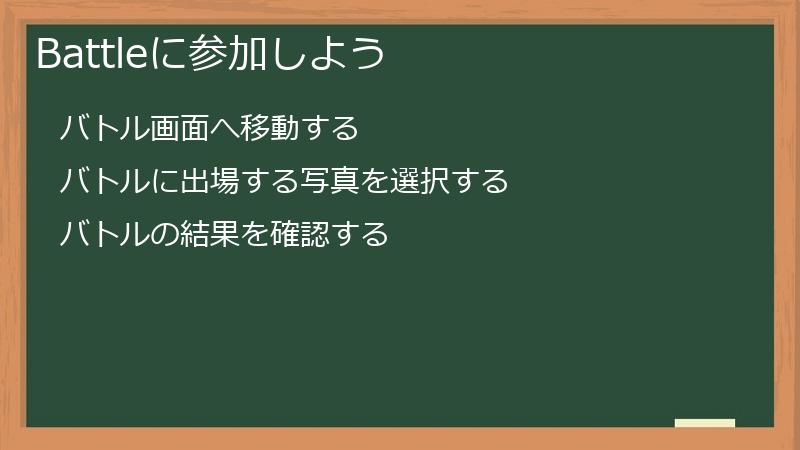 Battleに参加しよう

バトル画面へ移動する

バトルに出場する写真を選択する

バトルの結果を確認する